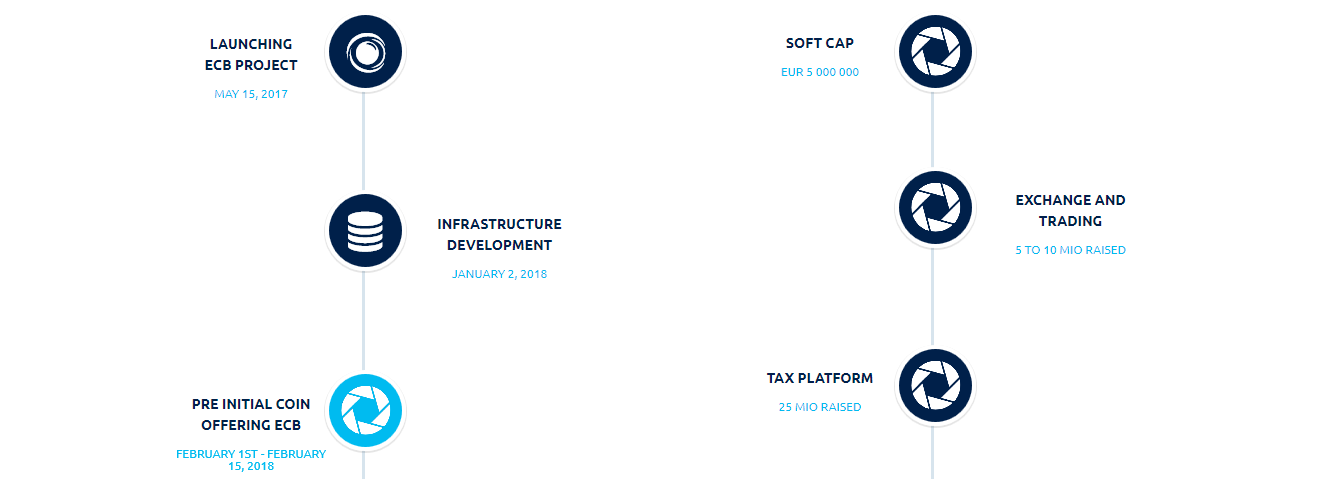 LAUNCHING ECB PROJECT
MAY 15, 2017

INFRASTRUCTURE DEVELOPMENT
JANUARY 2, 2018

PRE INITIAL COIN OFFERING ECB
FEBRUARY 1ST - FEBRUARY 15, 2018

SOFT CAP
EUR 5 000 000

EXCHANGE AND TRADING
5 TO 10 MIO RAISED

TAX PLATFORM
25 MIO RAISED